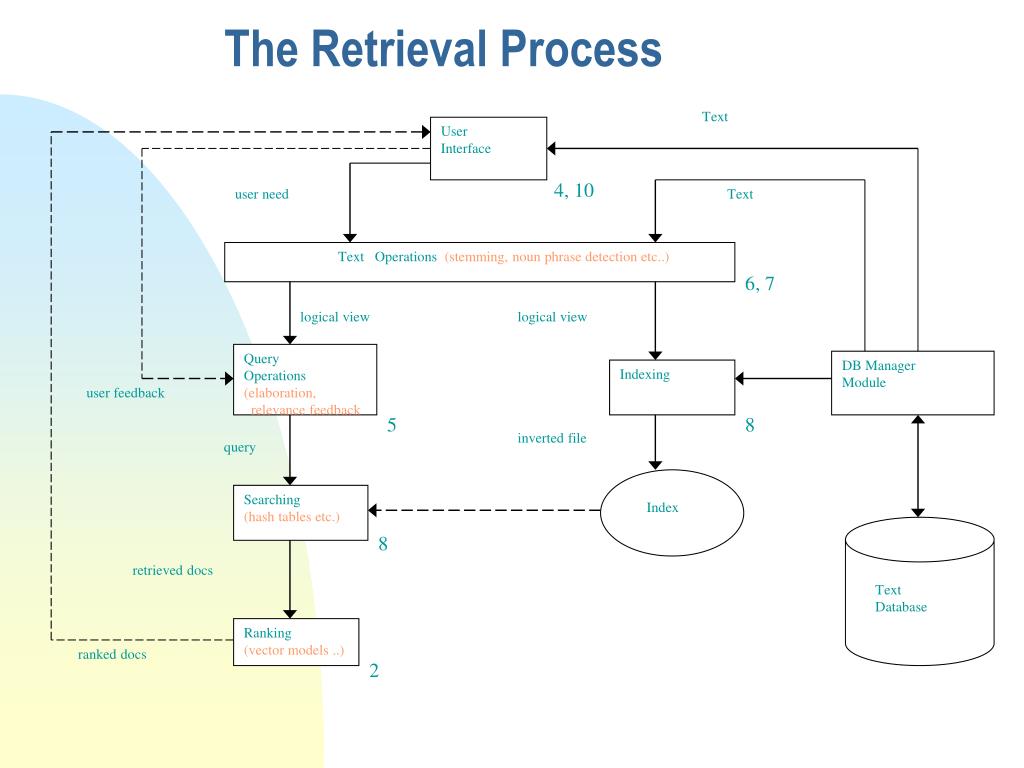 The Retrieval Process

Text

User Interface

4, 10

user need

Text

Text Operations (stemming, noun phrase detection etc..)

6, 7

logical view

logical view

Query Operations (elaboration, relevance feedback

5

user feedback

Indexing

8

DB Manager Module

query

inverted file

Searching (hash tables etc.)

8

Index

retrieved docs

Text Database

Ranking (vector models ..)

2

ranked docs